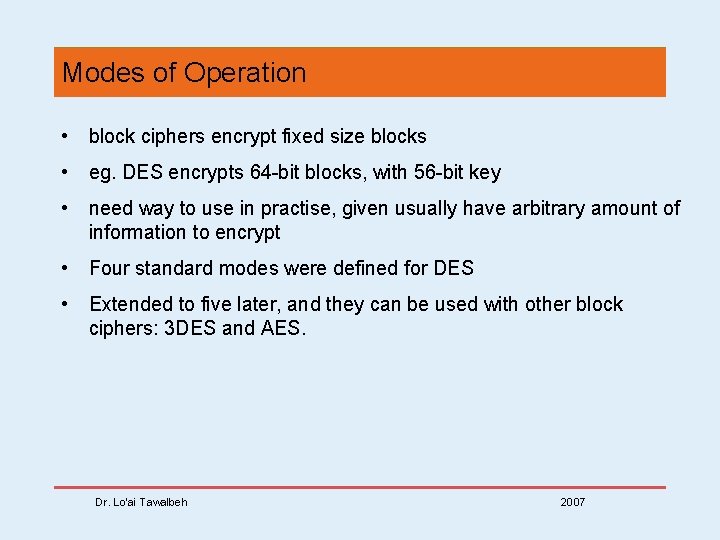 Modes of Operation

• block ciphers encrypt fixed size blocks

• eg. DES encrypts 64-bit blocks, with 56-bit key

• need way to use in practise, given usually have arbitrary amount of information to encrypt

• Four standard modes were defined for DES

• Extended to five later, and they can be used with other block ciphers: 3DES and AES.

Dr. Lo'ai Tawalbeh

2007